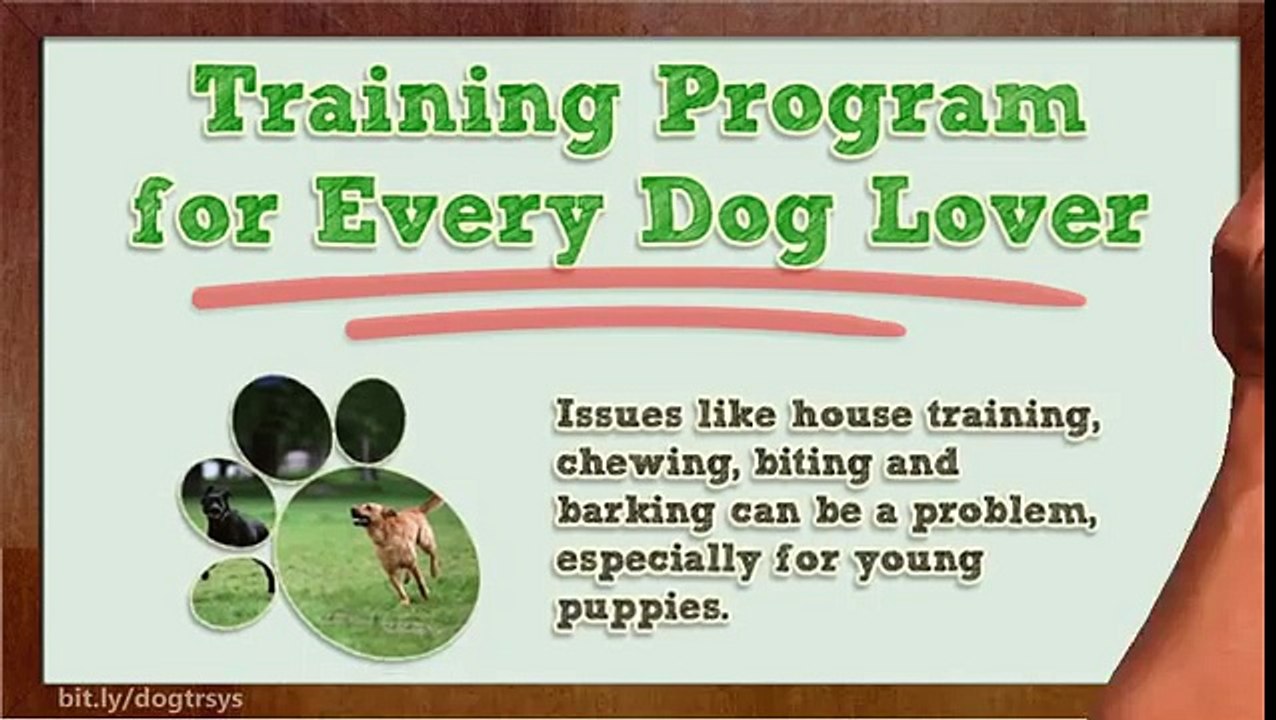 Training Program for Every Dog Lover

Issues like house training, chewing, biting and barking can be a problem, especially for young puppies.

bit.ly/dogtrsys